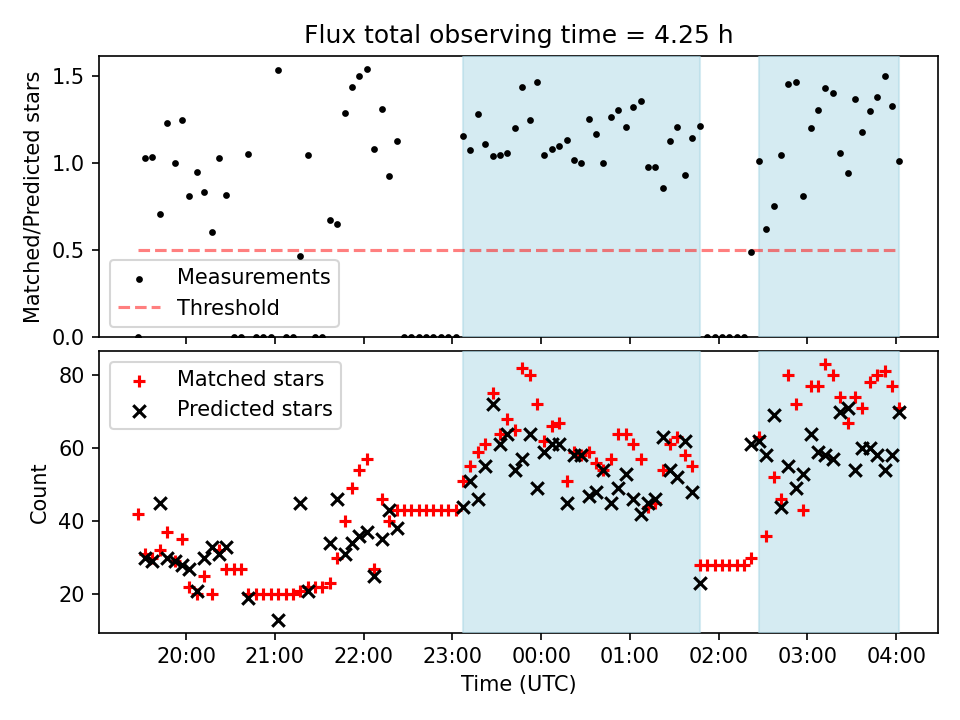 Flux total observing time = 4.25 h

Matched/Predicted stars

1.5
1.0
0.5
0.0

Measurements
Threshold

Count

80
60
40
20

Matched stars
Predicted stars

20:00 21:00 22:00 23:00 00:00 01:00 02:00 03:00 04:00

Time (UTC)